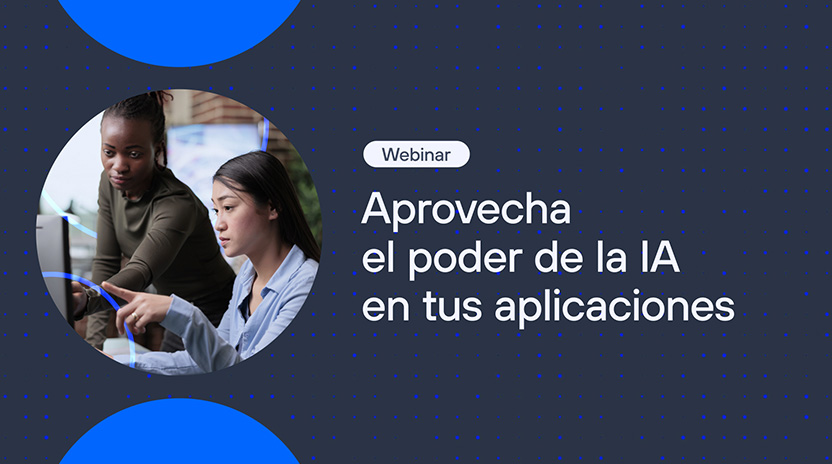 Webinar

Aprovecha el poder de la IA en tus aplicaciones